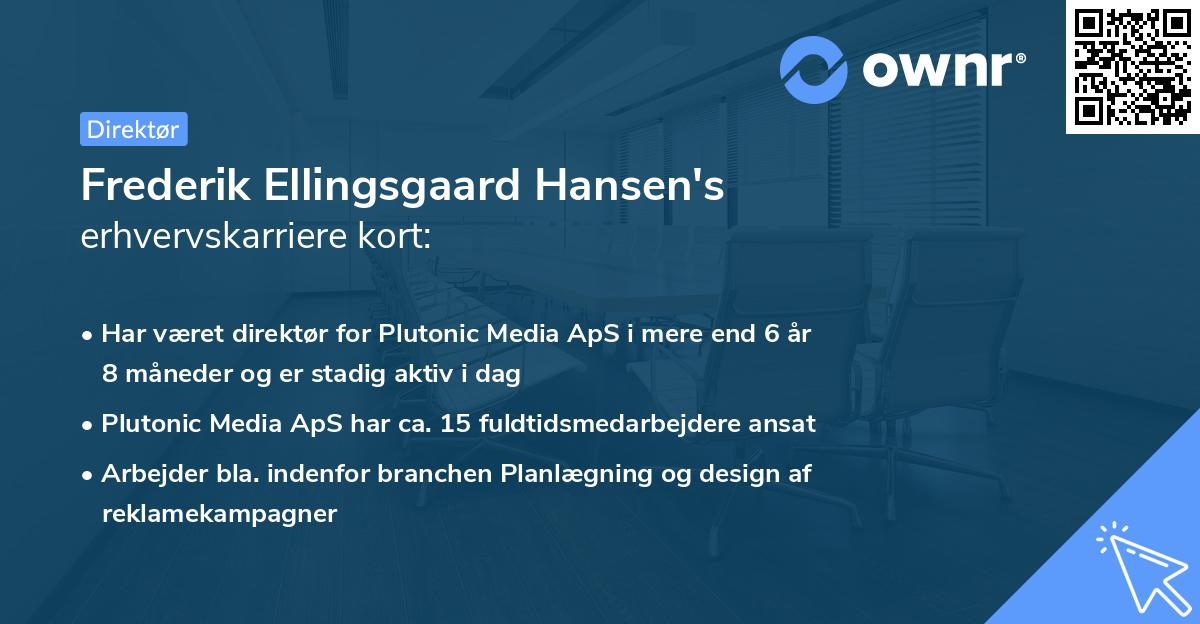 ownr®

Direktør

Frederik Ellingsgaard Hansen's
erhvervskarriere kort:

• Har været direktør for Plutonic Media ApS i mere end 6 år 8 måneder og er stadig aktiv i dag
• Plutonic Media ApS har ca. 15 fuldtidsmedarbejdere ansat
• Arbejder bla. indenfor branchen Planlægning og design af reklamekampagner